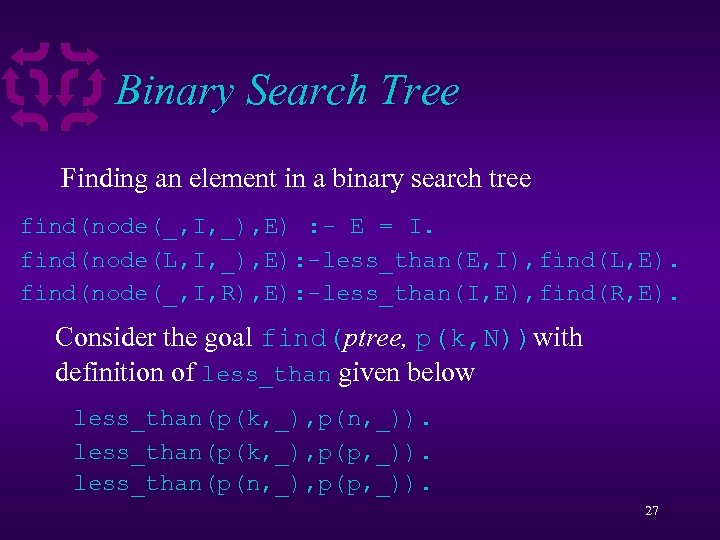 Binary Search Tree

Finding an element in a binary search tree

find(node(_,I,_),E) :- E = I.
find(node(L,I,_),E):-less_than(E,I),find(L,E).
find(node(_,I,R),E):-less_than(I,E),find(R,E).

Consider the goal find(ptree, p(k,N)) with definition of less_than given below

less_than(p(k,_),p(n,_)).
less_than(p(k,_),p(p,_)).
less_than(p(n,_),p(p,_)).

27